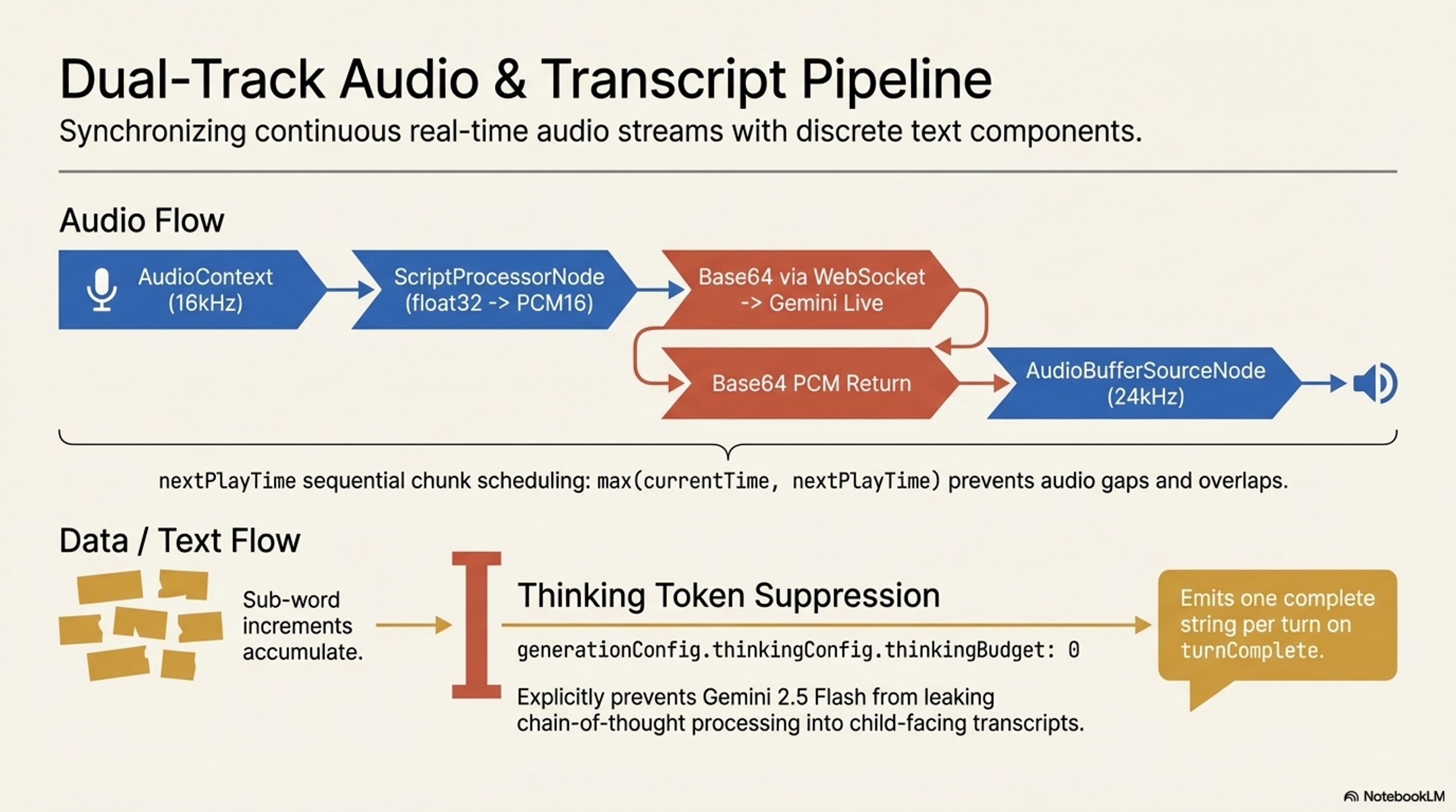 Dual-Track Audio & Transcript Pipeline

Synchronizing continuous real-time audio streams with discrete text components.

Audio Flow

AudioContext (16kHz)

ScriptProcessorNode (float32 -> PCM16)

Base64 via WebSocket -> Gemini Live

Base64 PCM Return

AudioBufferSourceNode (24kHz)

nextPlayTime sequential chunk scheduling: max(currentTime, nextPlayTime) prevents audio gaps and overlaps.

Data / Text Flow

Sub-word increments accumulate.

Thinking Token Suppression

generationConfig.thinkingConfig.thinkingBudget: 0

Explicitly prevents Gemini 2.5 Flash from leaking chain-of-thought processing into child-facing transcripts.

Emits one complete string per turn on turnComplete.

NotebookLM